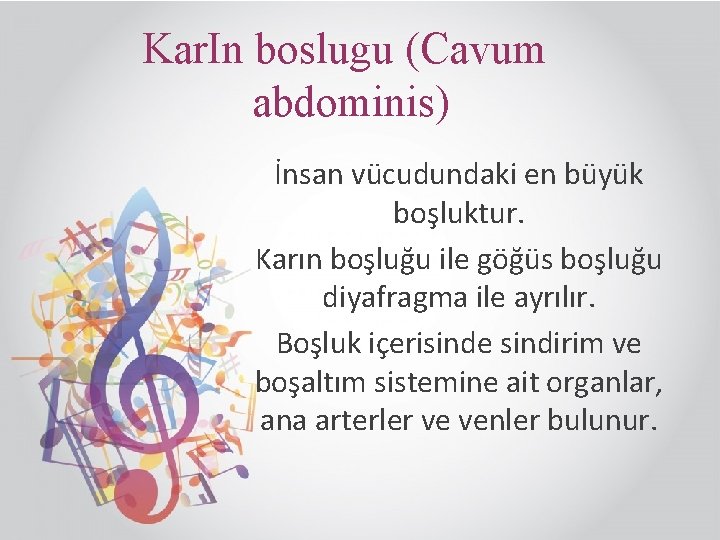 KarIn boslugu (Cavum abdominis)

İnsan vücudundaki en büyük boşluktur.

Karın boşluğu ile göğüs boşluğu diyafragma ile ayrılır.

Boşluk içerisinde sindirim ve boşaltım sistemine ait organlar, ana arterler ve venler bulunur.